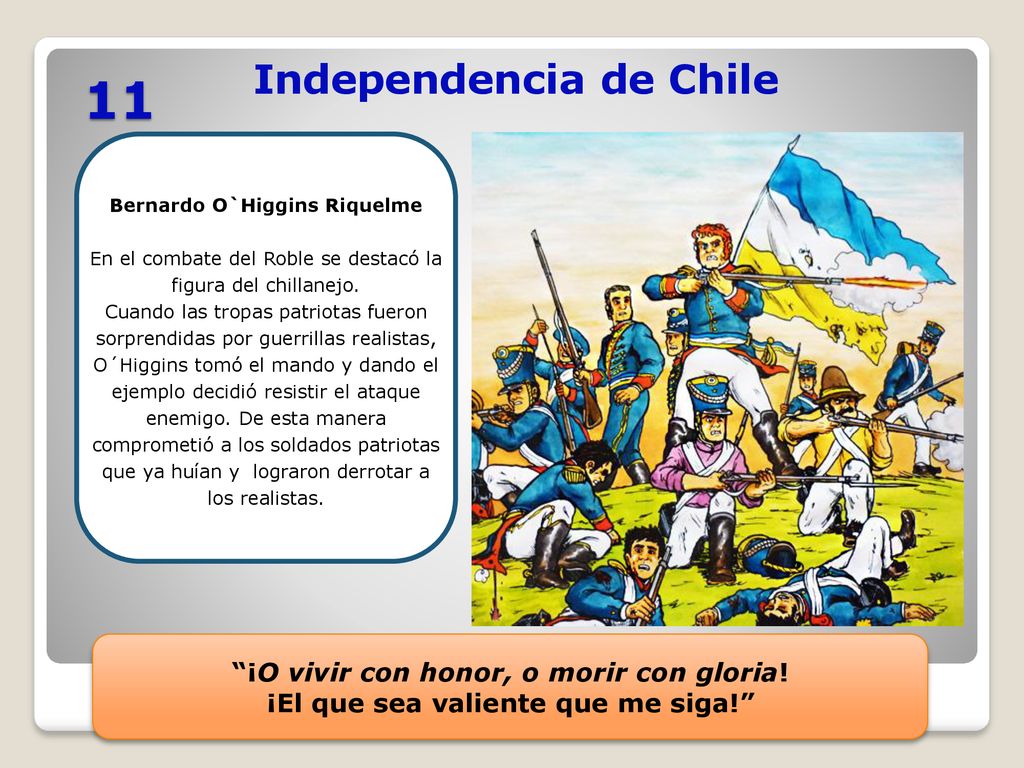 11

Independencia de Chile

Bernardo O`Higgins Riquelme

En el combate del Roble se destacó la figura del chillanejo.
Cuando las tropas patriotas fueron sorprendidas por guerrillas realistas, O´Higgins tomó el mando y dando el ejemplo decidió resistir el ataque enemigo. De esta manera comprometió a los soldados patriotas que ya huían y lograron derrotar a los realistas.

“¡O vivir con honor, o morir con gloria!
¡El que sea valiente que me siga!”